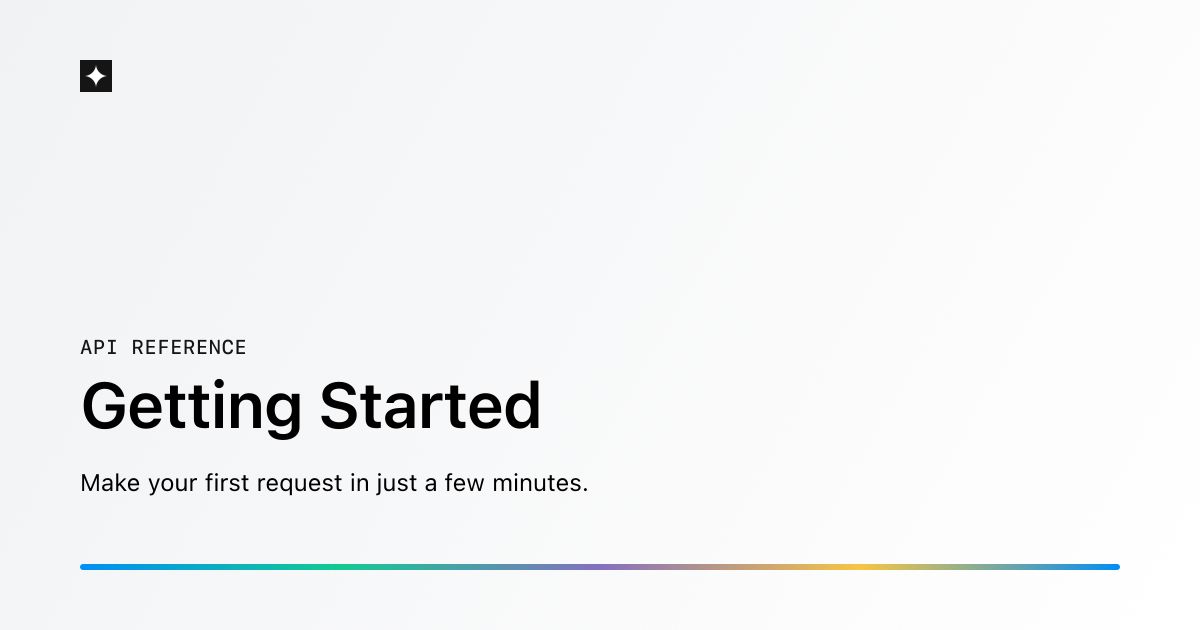 API REFERENCE

Getting Started

Make your first request in just a few minutes.